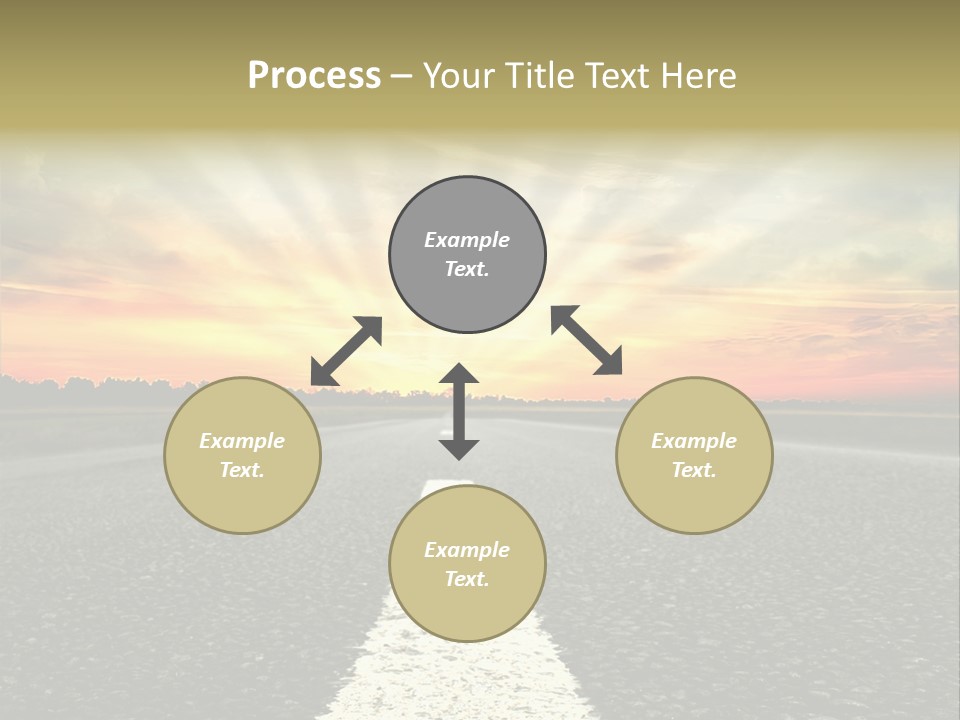 Process – Your Title Text Here

Example Text.

Example Text.

Example Text.

Example Text.